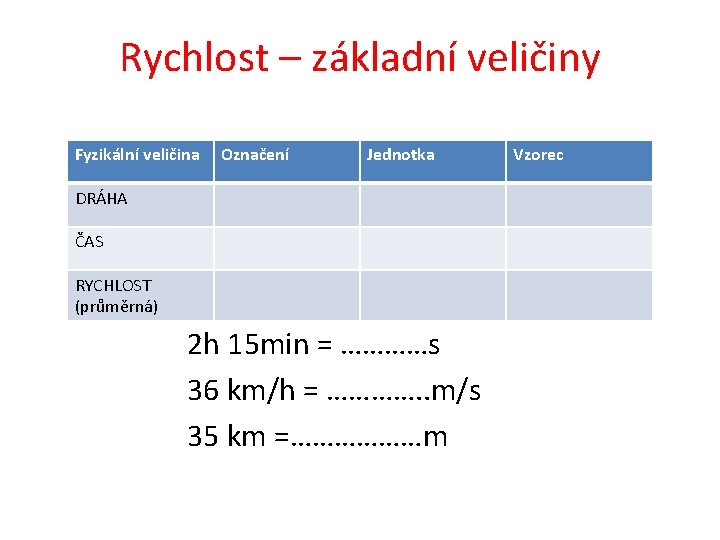 Rychlost – základní veličiny

| Fyzikální veličina | Označení | Jednotka | Vzorec |
|---|---|---|---|
| DRÁHA | | | |
| ČAS | | | |
| RYCHLOST (průměrná) | | | |

2h 15min = …………s

36 km/h = …………..m/s

35 km =………………m